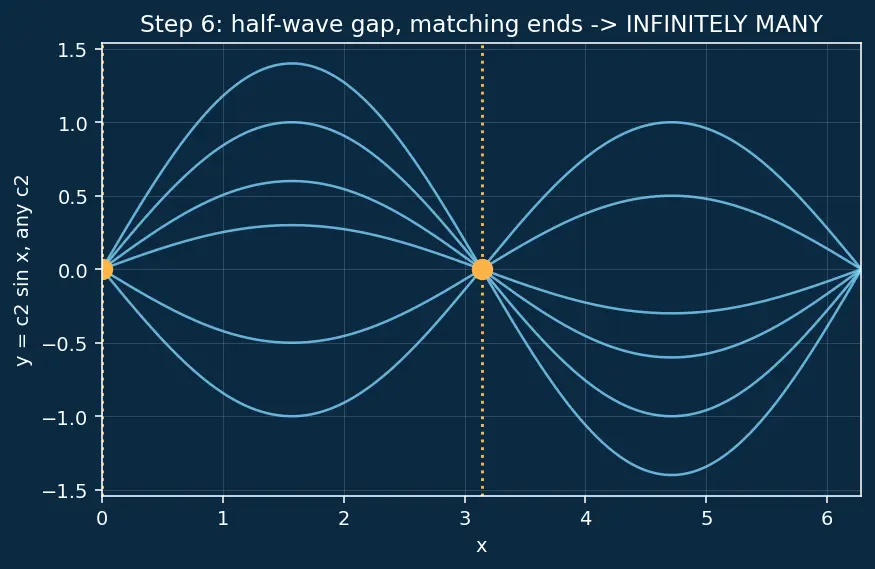 Step 6: half-wave gap, matching ends -> INFINITELY MANY

y = c2 sin x, any c2

1.5
1.0
0.5
0.0
−0.5
−1.0
−1.5

0
1
2
3
4
5
6

x